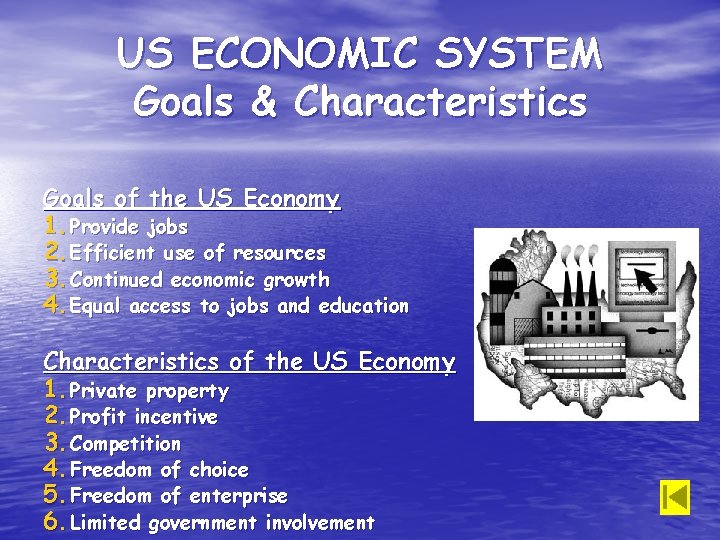 US ECONOMIC SYSTEM
Goals & Characteristics

Goals of the US Economy
1. Provide jobs
2. Efficient use of resources
3. Continued economic growth
4. Equal access to jobs and education

Characteristics of the US Economy
1. Private property
2. Profit incentive
3. Competition
4. Freedom of choice
5. Freedom of enterprise
6. Limited government involvement